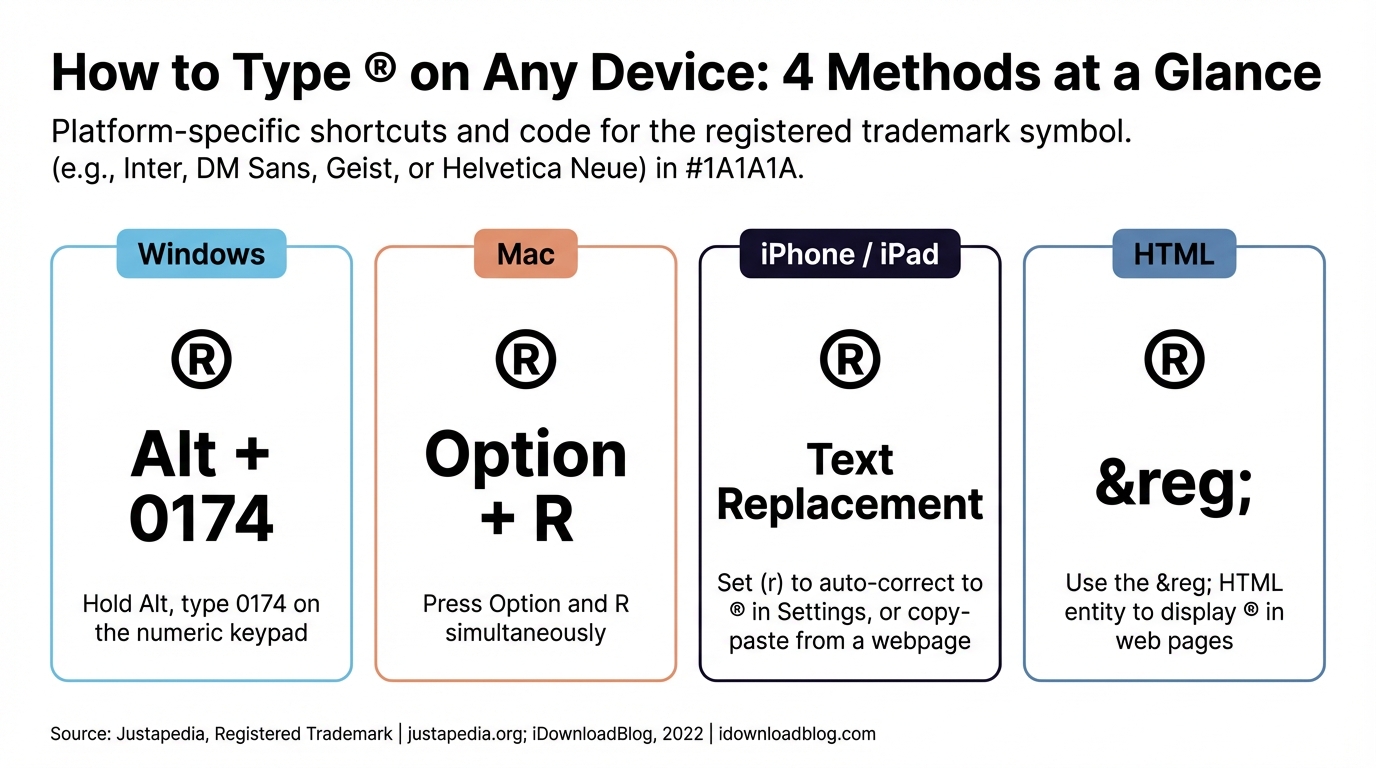 How to Type ® on Any Device: 4 Methods at a Glance

Platform-specific shortcuts and code for the registered trademark symbol. (e.g., Inter, DM Sans, Geist, or Helvetica Neue) in #1A1A1A.

Windows

®

Alt + 0174

Hold Alt, type 0174 on the numeric keypad

Mac

®

Option + R

Press Option and R simultaneously

iPhone / iPad

®

Text Replacement

Set (r) to auto-correct to ® in Settings, or copy-paste from a webpage

HTML

®

&reg;

Use the &reg; HTML entity to display ® in web pages

Source: Justapedia, Registered Trademark | justapedia.org; iDownloadBlog, 2022 | idownloadblog.com